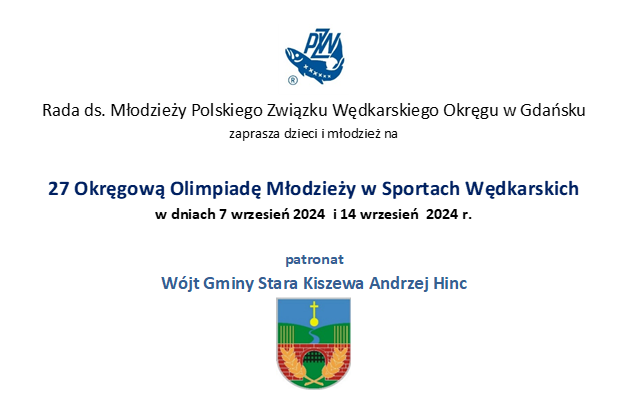 PZW
®

Rada ds. Młodzieży Polskiego Związku Wędkarskiego Okręgu w Gdańsku
zaprasza dzieci i młodzież na

27 Okręgową Olimpiadę Młodzieży w Sportach Wędkarskich
w dniach 7 wrzesień 2024 i 14 wrzesień 2024 r.

patronat
Wójt Gminy Stara Kiszewa Andrzej Hinc